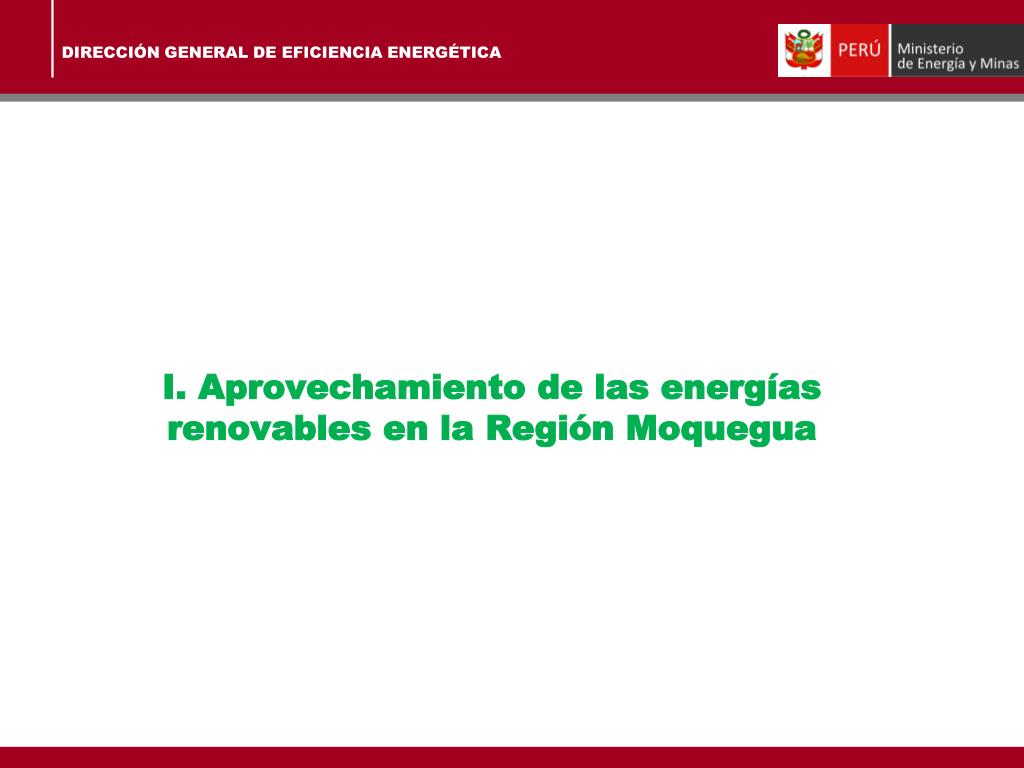 DIRECCIÓN GENERAL DE EFICIENCIA ENERGÉTICA

PERÚ Ministerio de Energía y Minas

I. Aprovechamiento de las energías renovables en la Región Moquegua